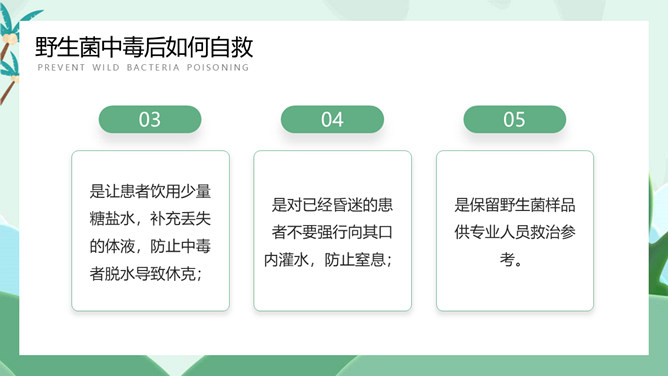 野生菌中毒后如何自救
PREVENT WILD BACTERIA POISONING

03

是让患者饮用少量糖盐水，补充丢失的体液，防止中毒者脱水导致休克；

04

是对已经昏迷的患者不要强行向其口内灌水，防止窒息；

05

是保留野生菌样品供专业人员救治参考。